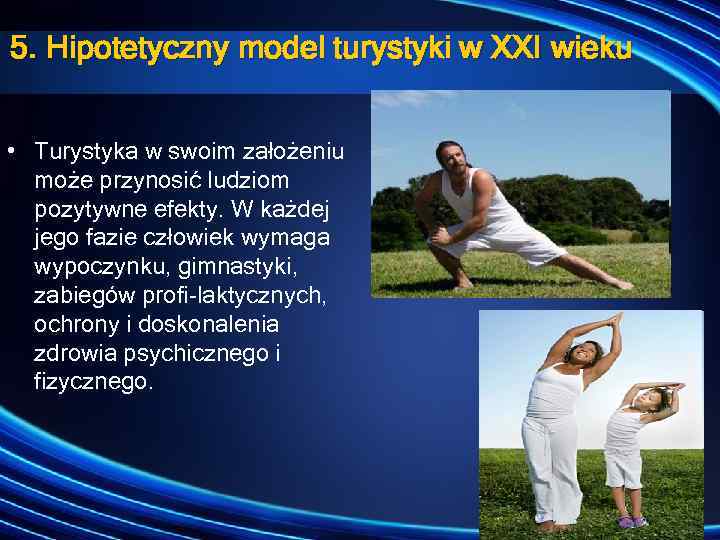 5. Hipotetyczny model turystyki w XXI wieku

• Turystyka w swoim założeniu może przynosić ludziom pozytywne efekty. W każdej jego fazie człowiek wymaga wypoczynku, gimnastyki, zabiegów profi-laktycznych, ochrony i doskonalenia zdrowia psychicznego i fizycznego.